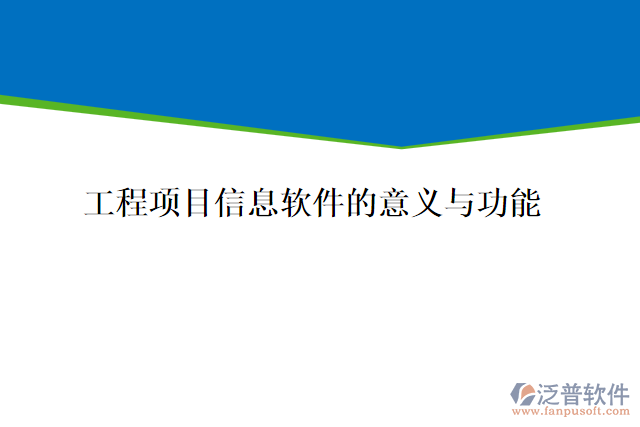 工程项目信息软件的意义与功能

泛普软件
www.fanpusoft.com